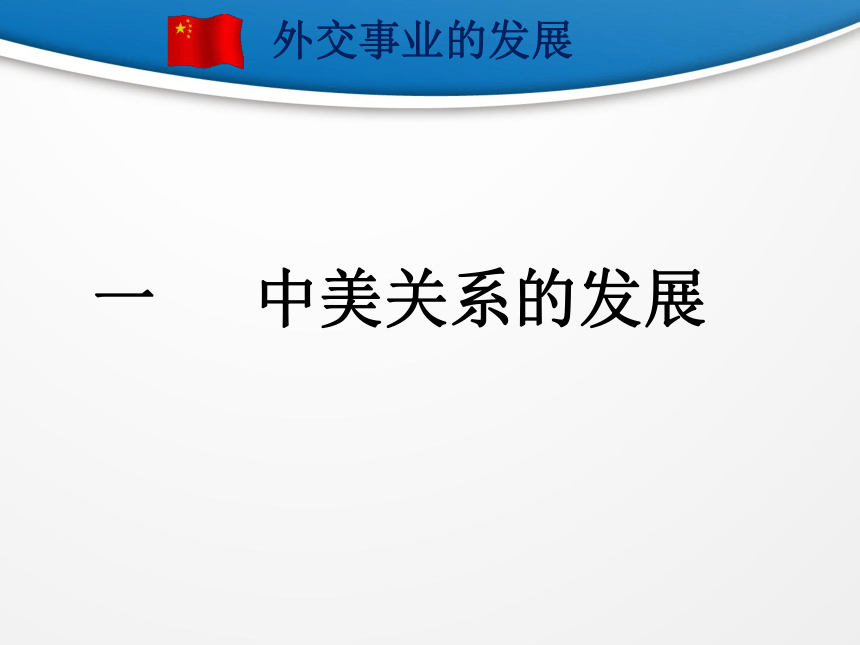 外交事业的发展

一　　中美关系的发展